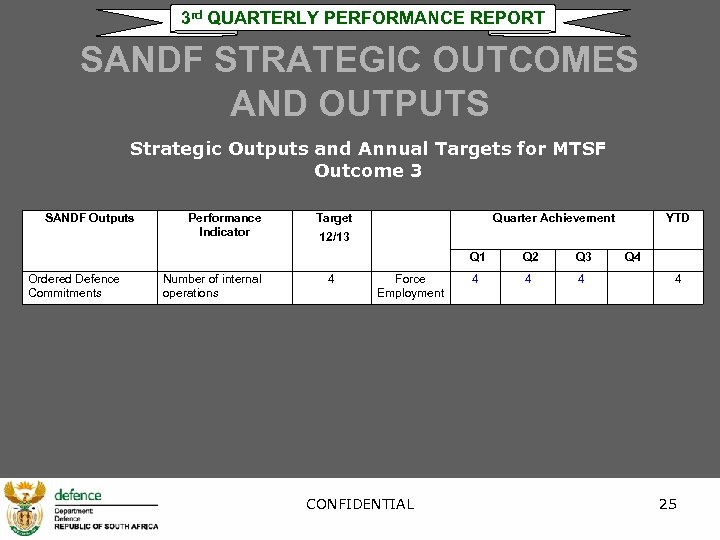 3rd QUARTERLY PERFORMANCE REPORT

SANDF STRATEGIC OUTCOMES AND OUTPUTS

Strategic Outputs and Annual Targets for MTSF Outcome 3

| SANDF Outputs | Performance Indicator | Target 12/13 | | Quarter Achievement | | | | YTD |
|---|---|---|---|---|---|---|---|---|
| | | | | Q1 | Q2 | Q3 | Q4 | |
| Ordered Defence Commitments | Number of internal operations | 4 | Force Employment | 4 | 4 | 4 | | 4 |

defence
Department:
Defence
REPUBLIC OF SOUTH AFRICA

CONFIDENTIAL

25